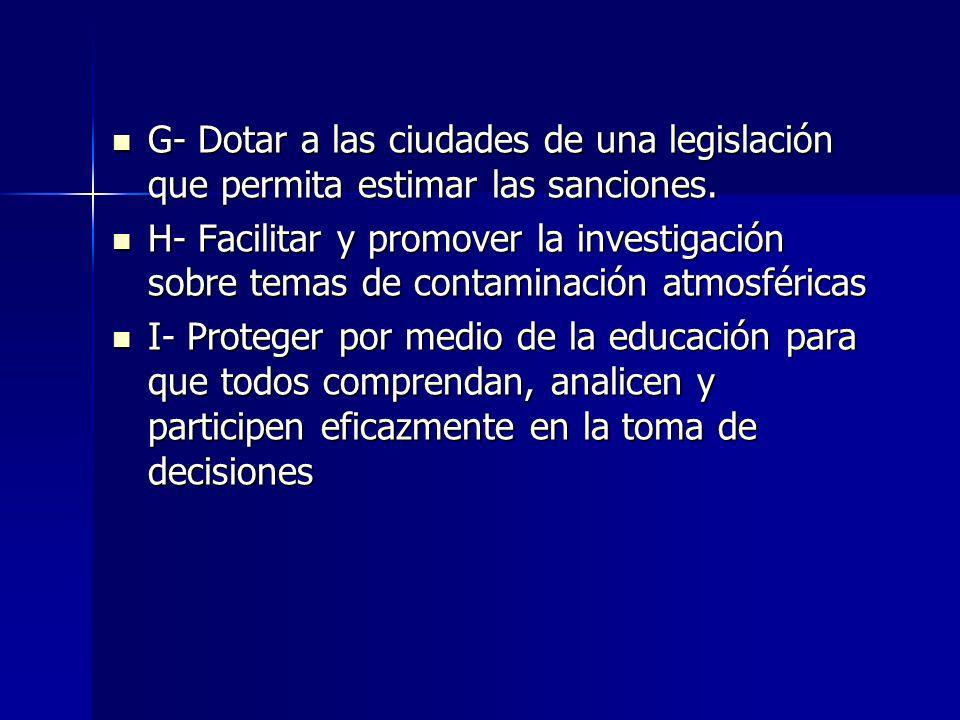 G- Dotar a las ciudades de una legislación que permita estimar las sanciones.

H- Facilitar y promover la investigación sobre temas de contaminación atmosféricas

I- Proteger por medio de la educación para que todos comprendan, analicen y participen eficazmente en la toma de decisiones